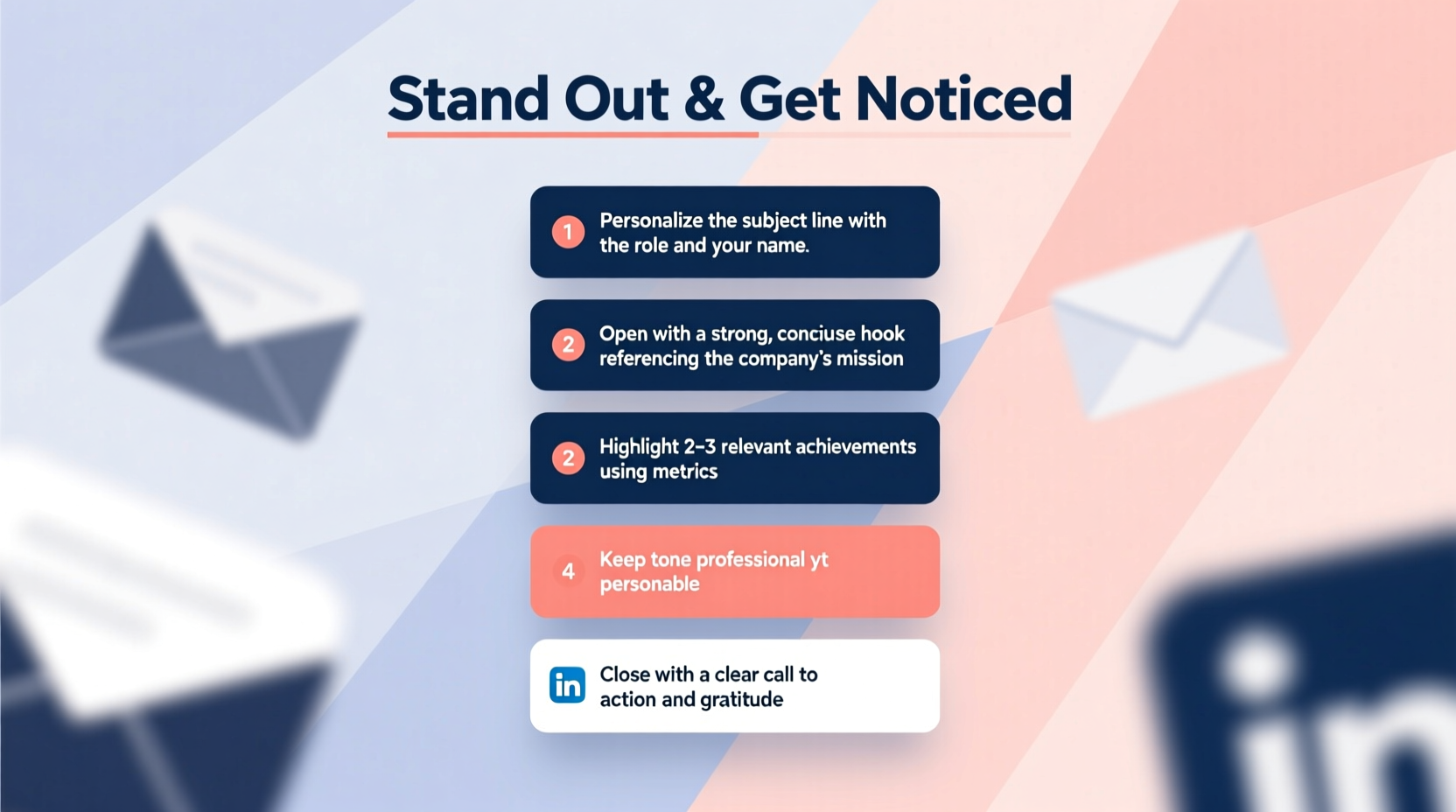 Stand Out & Get Noticed

1 Personalize the subject line with the role and your name.

2 Open with a strong, conciuse hook referencing the company's mission

2 Highlight 2–3 relevant achievements using metrics

4 Keep tone professional yt personable

in Close with a clear call to action and gratitude

in